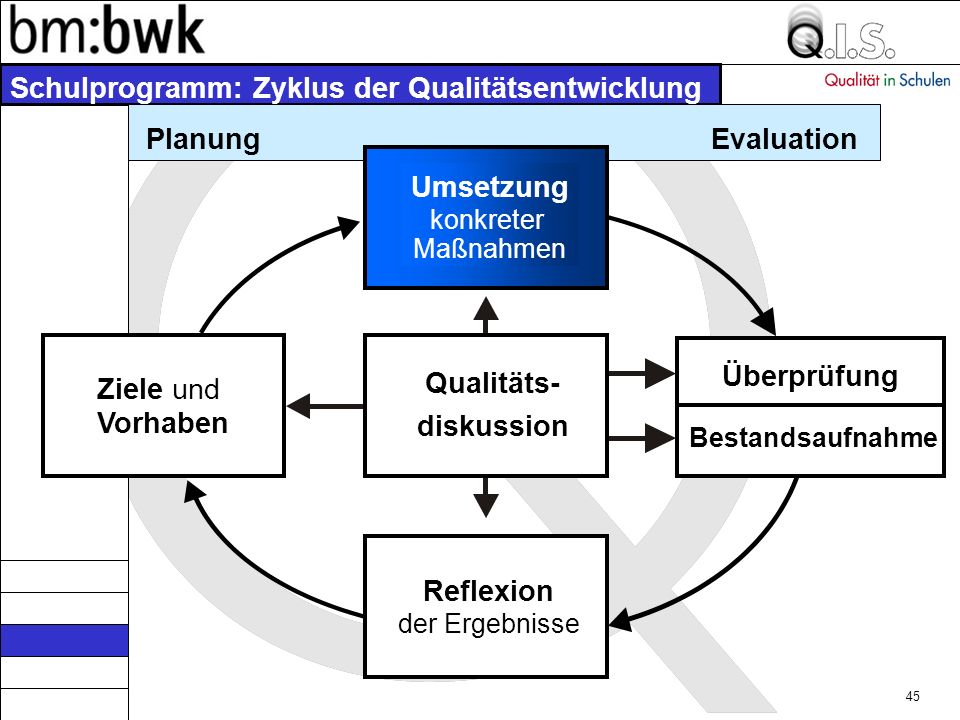 bm:bwk

Q.I.S.

Qualität in Schulen

Schulprogramm: Zyklus der Qualitätsentwicklung

Planung

Evaluation

Umsetzung konkreter Maßnahmen

Ziele und Vorhaben

Qualitäts-diskussion

Überprüfung

Bestandsaufnahme

Reflexion der Ergebnisse

45